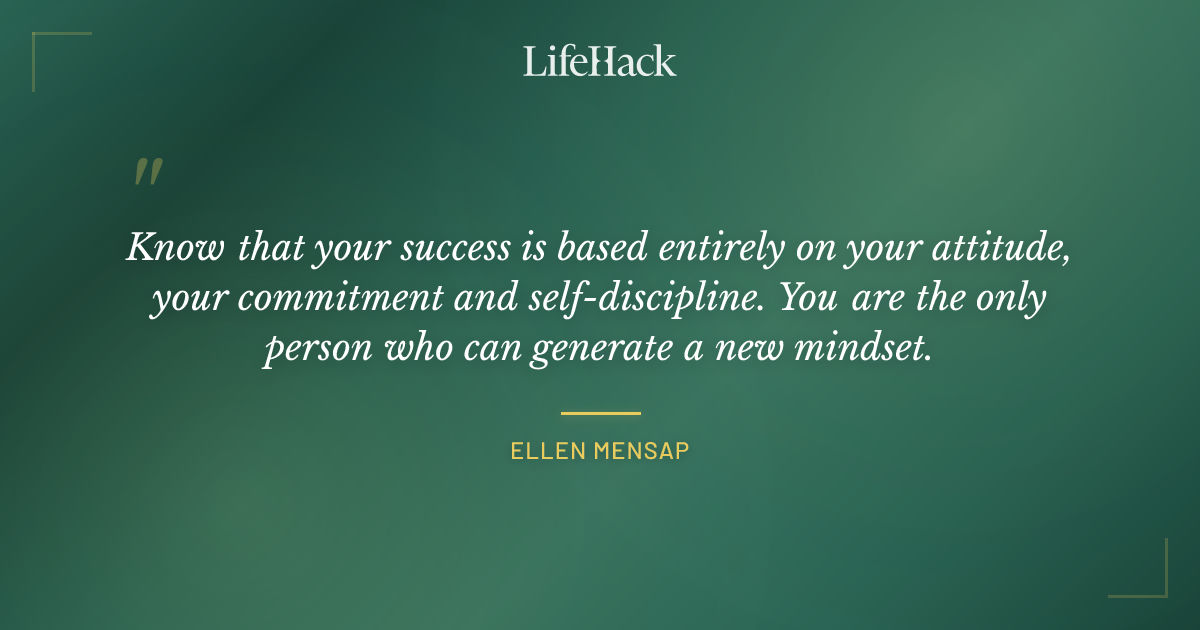 LifeHack

"

Know that your success is based entirely on your attitude, your commitment and self-discipline. You are the only person who can generate a new mindset.

ELLEN MENSAP